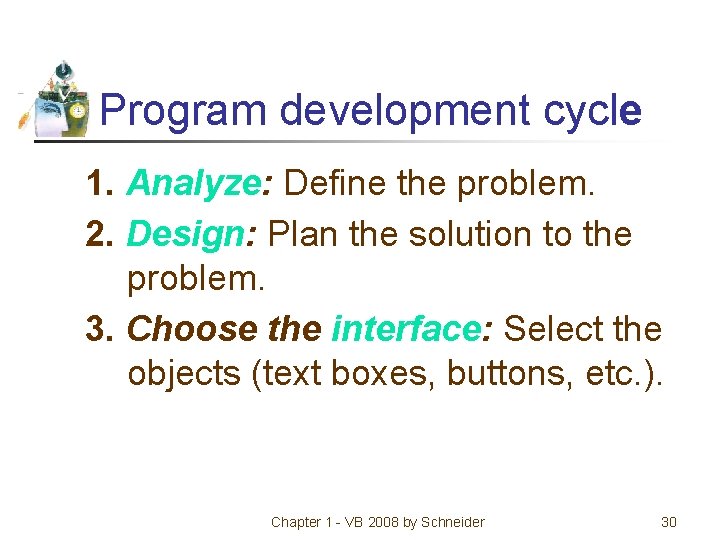 Program development cycle

1. Analyze: Define the problem.
2. Design: Plan the solution to the problem.
3. Choose the interface: Select the objects (text boxes, buttons, etc.).

Chapter 1 - VB 2008 by Schneider

30